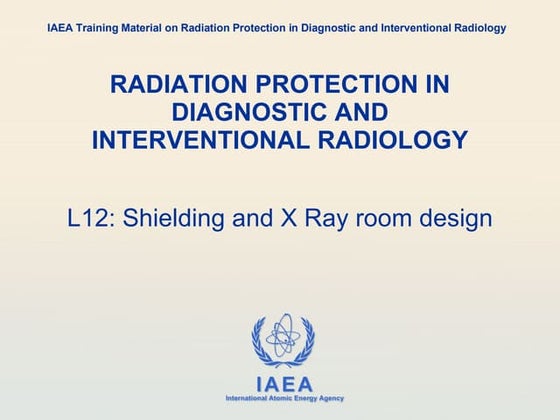 IAEA Training Material on Radiation Protection in Diagnostic and Interventional Radiology

RADIATION PROTECTION IN DIAGNOSTIC AND INTERVENTIONAL RADIOLOGY

L12: Shielding and X Ray room design

IAEA
International Atomic Energy Agency